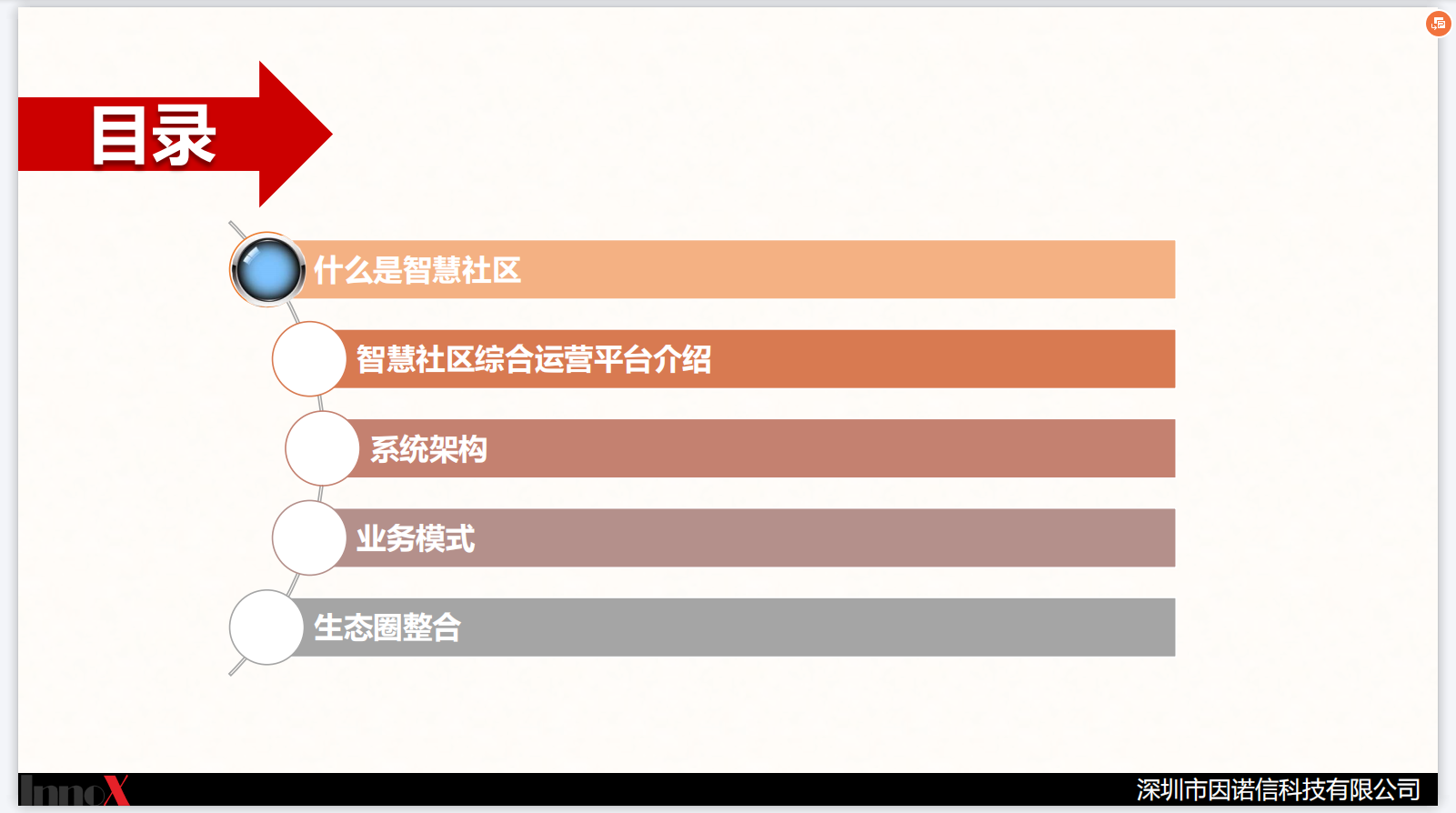 目录

什么是智慧社区

智慧社区综合运营平台介绍

系统架构

业务模式

生态圈整合

InnoX

深圳市因诺信科技有限公司